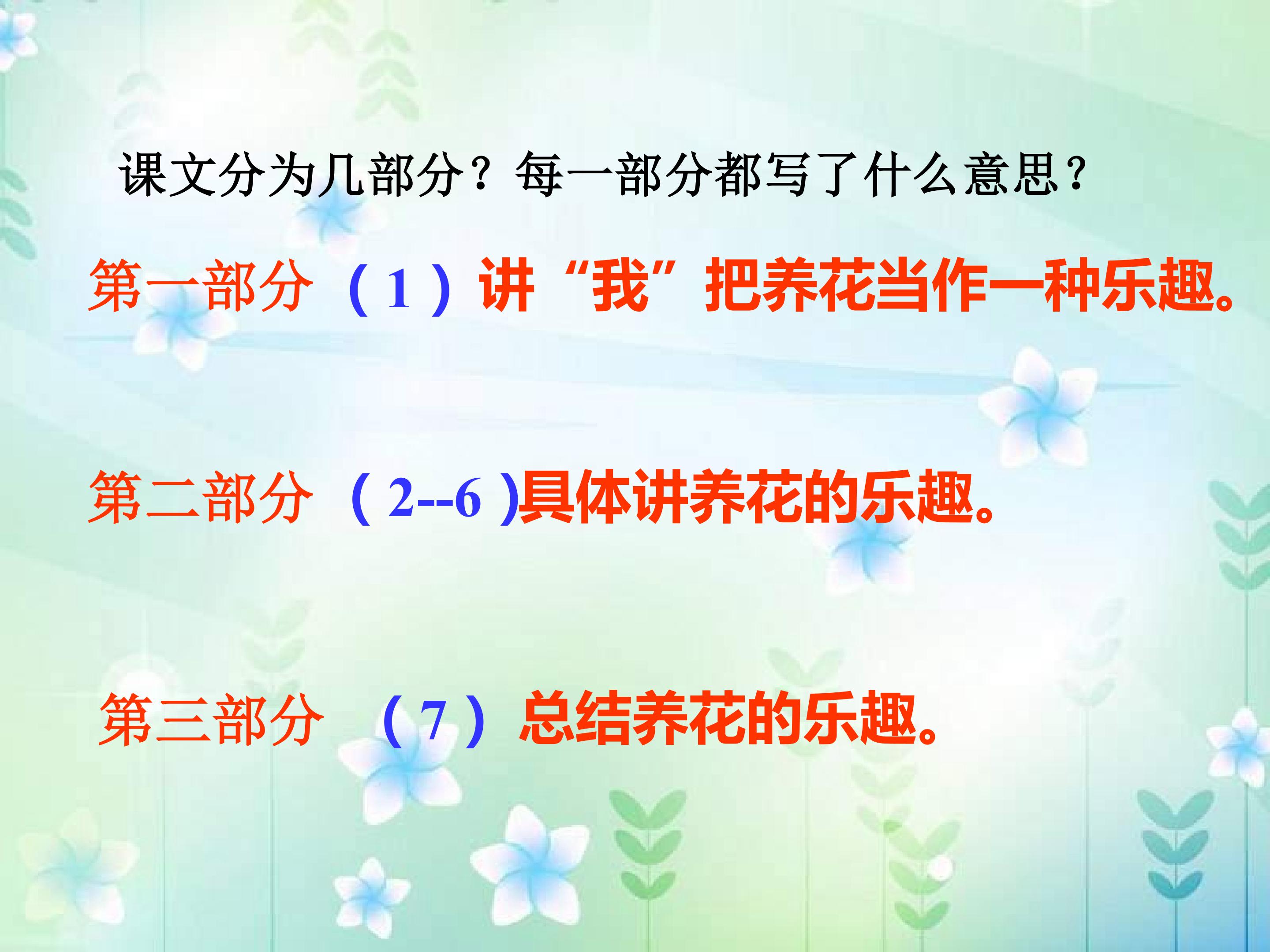 课文分为几部分？每一部分都写了什么意思？

第一部分（1）讲“我”把养花当作一种乐趣。

第二部分（2--6）具体讲养花的乐趣。

第三部分（7）总结养花的乐趣。